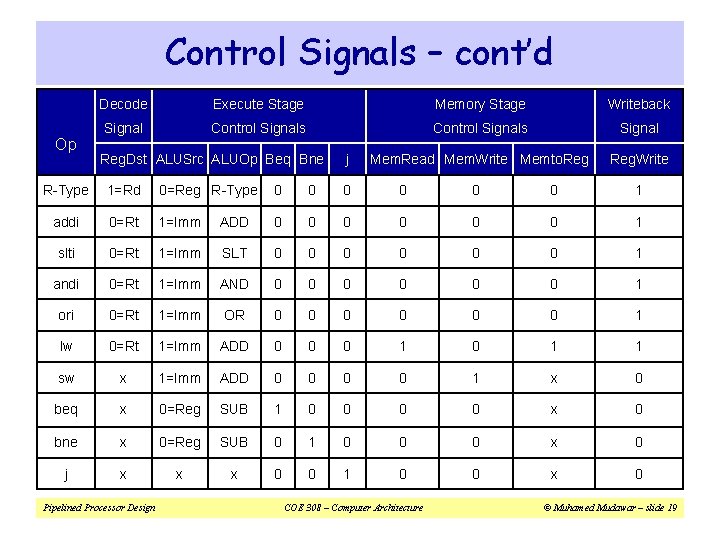 Control Signals – cont'd

| Op | Decode Signal | Execute Stage Control Signals | | | | | Memory Stage Control Signals | | | Writeback Signal |
|---|---|---|---|---|---|---|---|---|---|---|
| | RegDst | ALUSrc | ALUOp | Beq | Bne | j | MemRead | MemWrite | MemtoReg | RegWrite |
| R-Type | 1=Rd | 0=Reg | R-Type | 0 | 0 | 0 | 0 | 0 | 0 | 1 |
| addi | 0=Rt | 1=Imm | ADD | 0 | 0 | 0 | 0 | 0 | 0 | 1 |
| slti | 0=Rt | 1=Imm | SLT | 0 | 0 | 0 | 0 | 0 | 0 | 1 |
| andi | 0=Rt | 1=Imm | AND | 0 | 0 | 0 | 0 | 0 | 0 | 1 |
| ori | 0=Rt | 1=Imm | OR | 0 | 0 | 0 | 0 | 0 | 0 | 1 |
| lw | 0=Rt | 1=Imm | ADD | 0 | 0 | 0 | 1 | 0 | 1 | 1 |
| sw | x | 1=Imm | ADD | 0 | 0 | 0 | 0 | 1 | x | 0 |
| beq | x | 0=Reg | SUB | 1 | 0 | 0 | 0 | 0 | x | 0 |
| bne | x | 0=Reg | SUB | 0 | 1 | 0 | 0 | 0 | x | 0 |
| j | x | x | x | 0 | 0 | 1 | 0 | 0 | x | 0 |

Pipelined Processor Design COE 308 – Computer Architecture © Muhamed Mudawar – slide 19